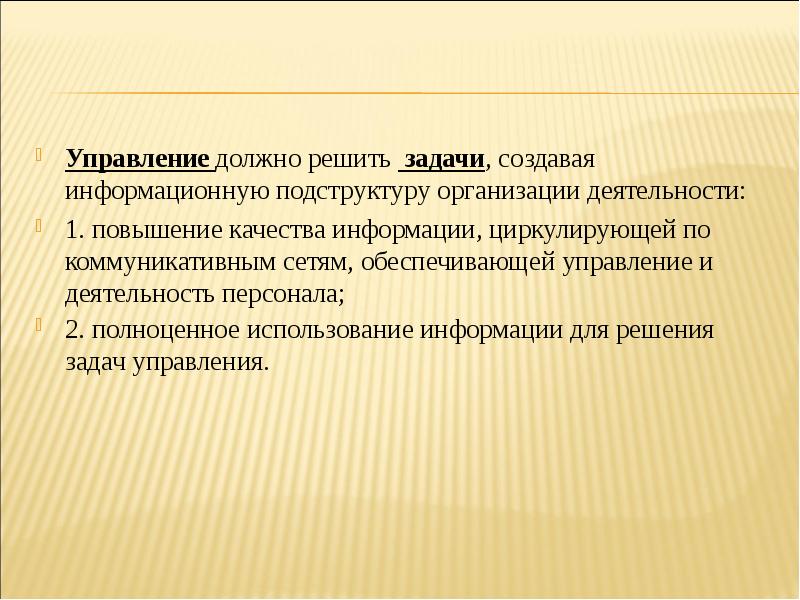 Управление должно решить задачи, создавая информационную подструктуру организации деятельности:

1. повышение качества информации, циркулирующей по коммуникативным сетям, обеспечивающей управление и деятельность персонала;

2. полноценное использование информации для решения задач управления.